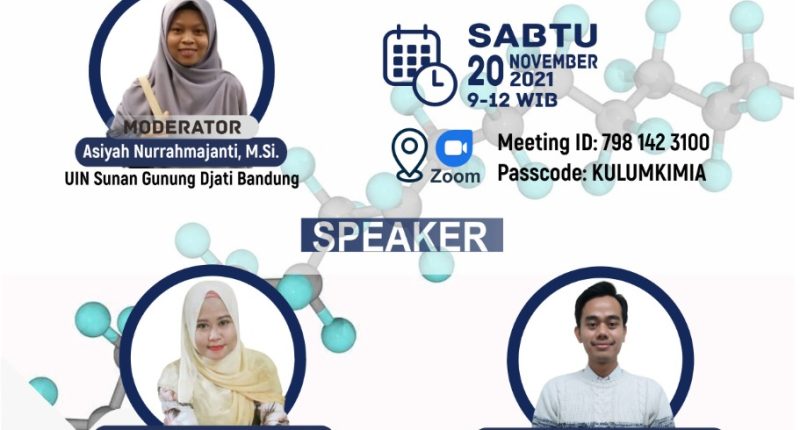 MODERATOR
Asiyah Nurrahmajanti, M.Si.
UIN Sunan Gunung Djati Bandung

SABTU
20 NOVEMBER 2021
9-12 WIB

Zoom
Meeting ID: 798 142 3100
Passcode: KULUMKIMIA

SPEAKER